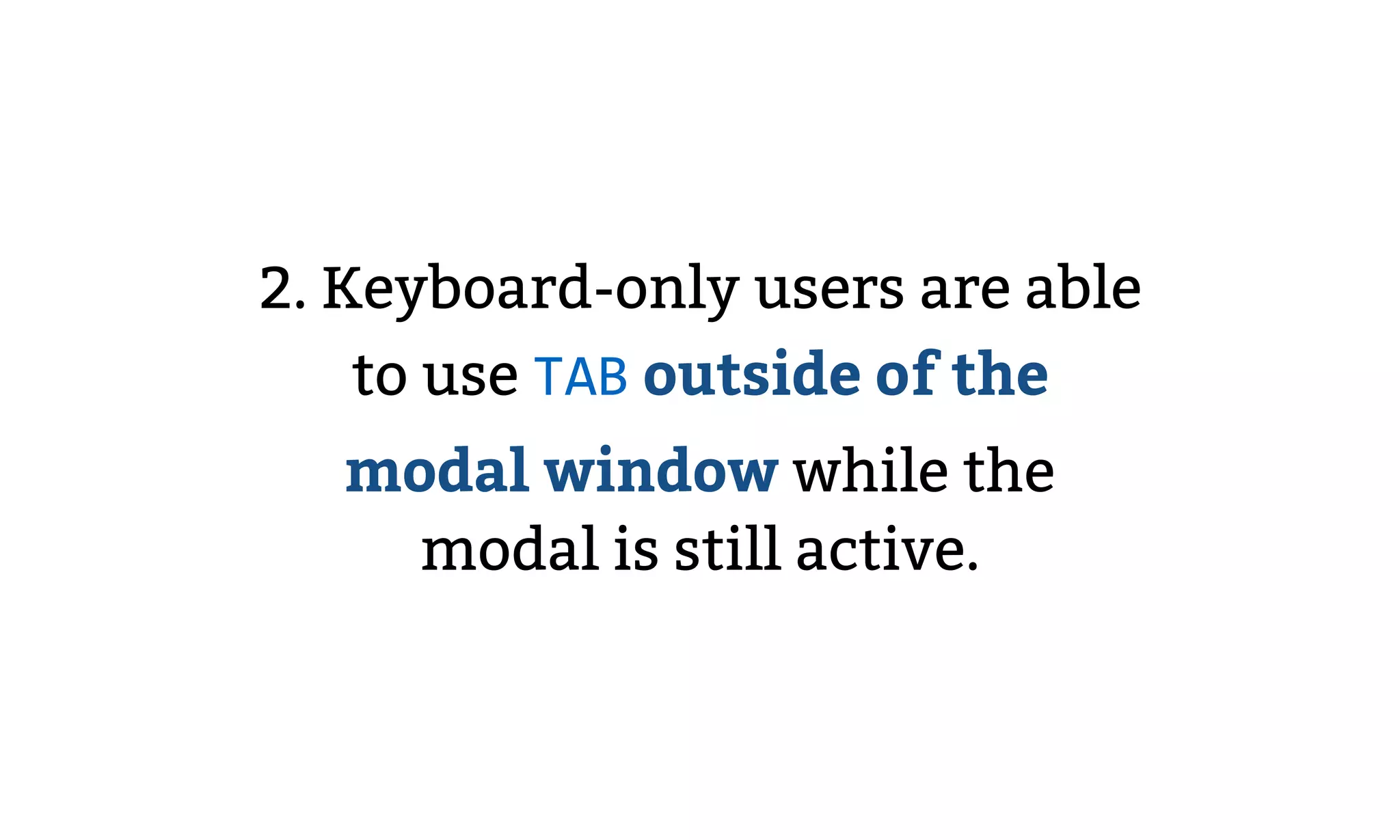 2. Keyboard-only users are able to use TAB outside of the modal window while the modal is still active.